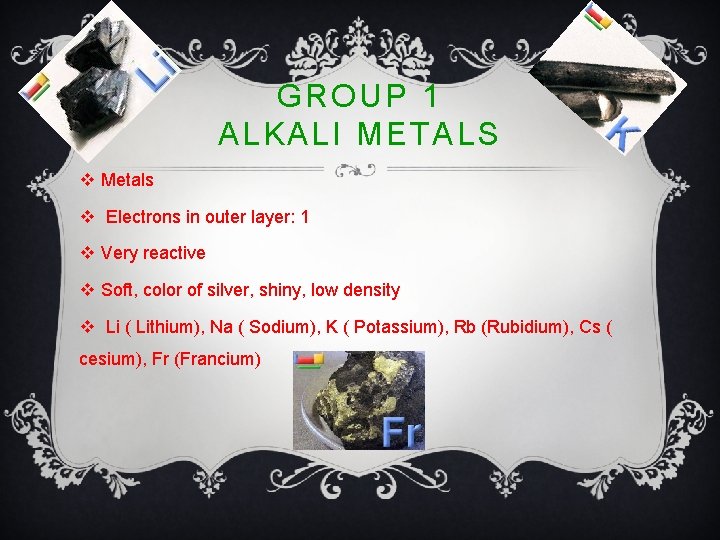 Li

K

GROUP 1
ALKALI METALS

❖ Metals

❖ Electrons in outer layer: 1

❖ Very reactive

❖ Soft, color of silver, shiny, low density

❖ Li ( Lithium), Na ( Sodium), K ( Potassium), Rb (Rubidium), Cs ( cesium), Fr (Francium)

Fr